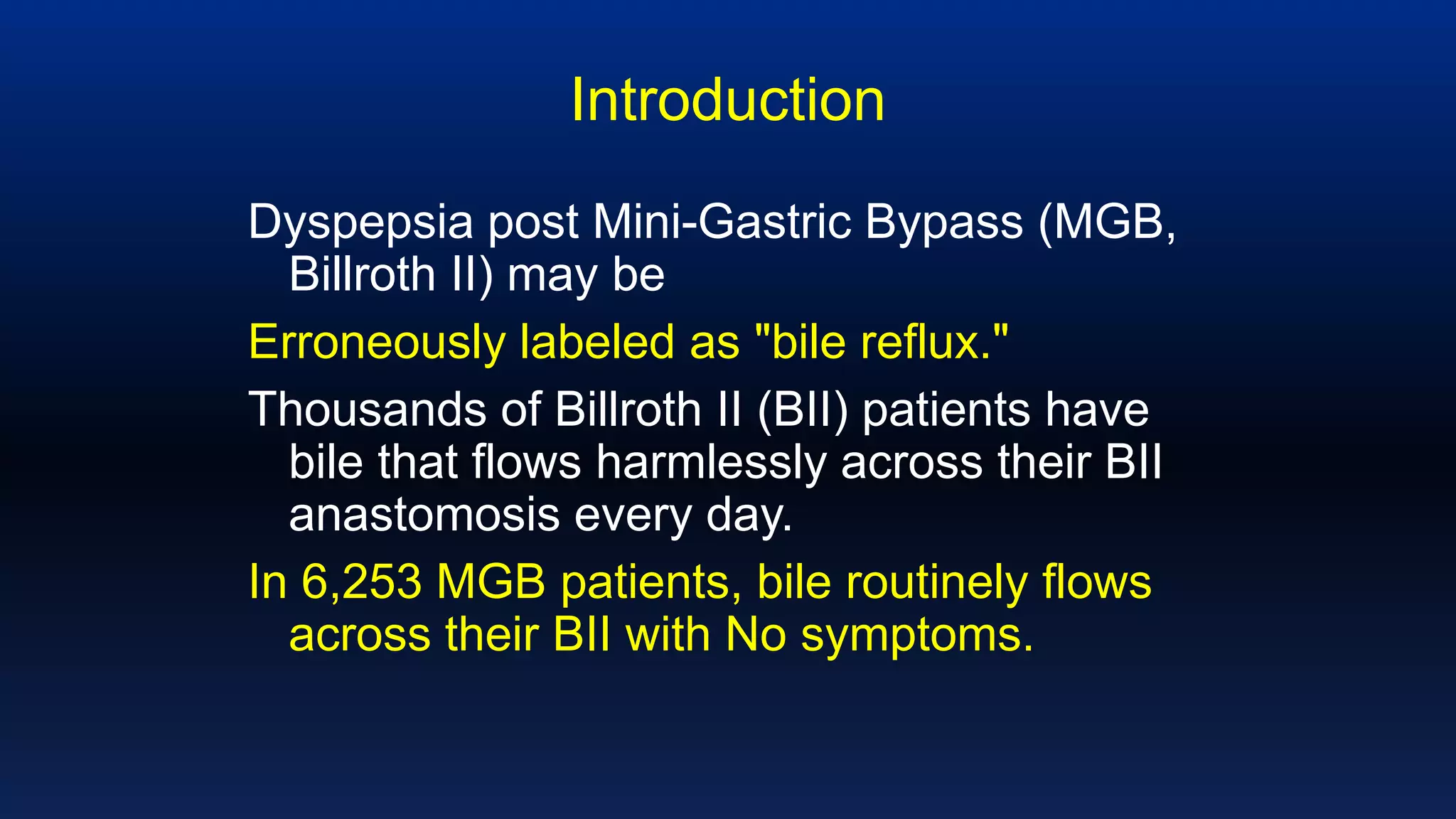 Introduction

Dyspepsia post Mini-Gastric Bypass (MGB, Billroth II) may be

Erroneously labeled as "bile reflux."

Thousands of Billroth II (BII) patients have bile that flows harmlessly across their BII anastomosis every day.

In 6,253 MGB patients, bile routinely flows across their BII with No symptoms.